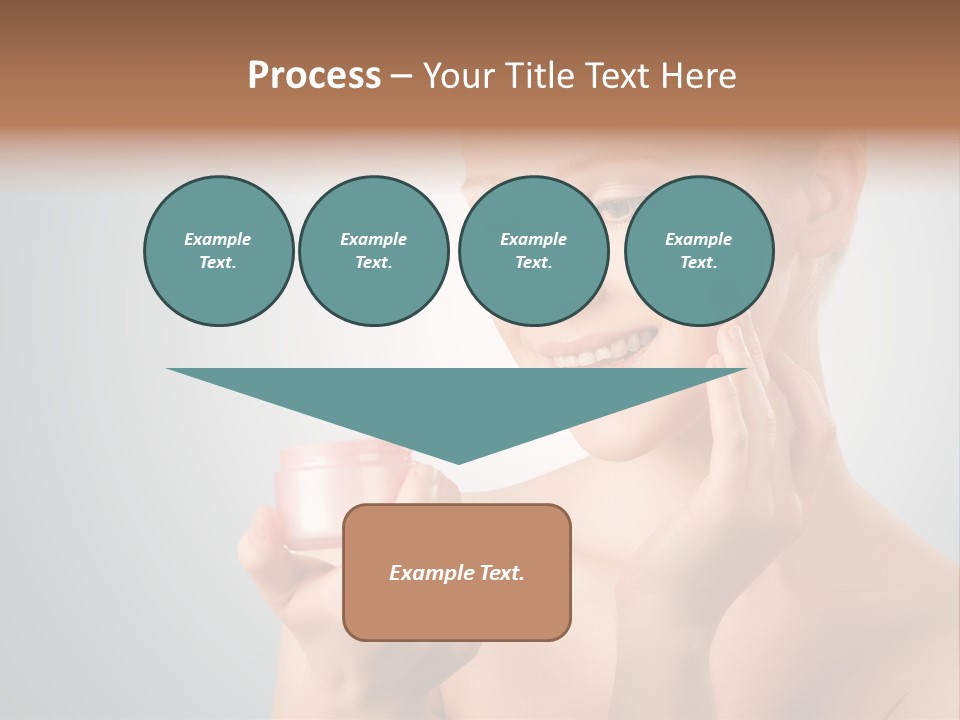 Process – Your Title Text Here

Example Text.

Example Text.

Example Text.

Example Text.

Example Text.